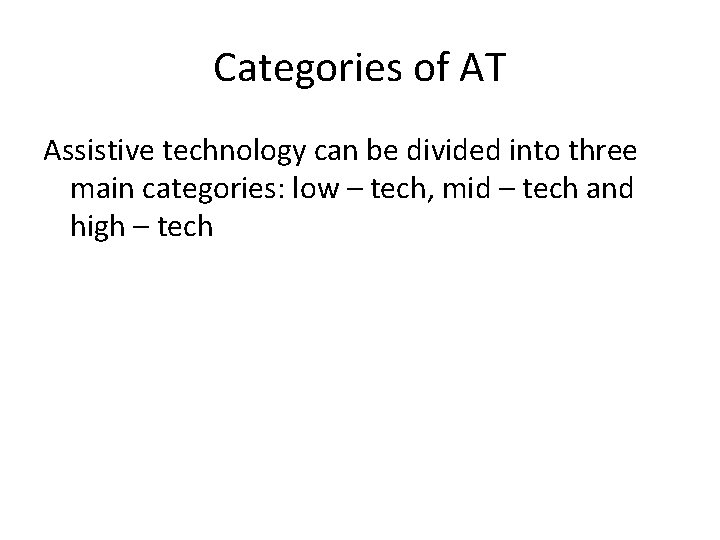 Categories of AT

Assistive technology can be divided into three main categories: low – tech, mid – tech and high – tech